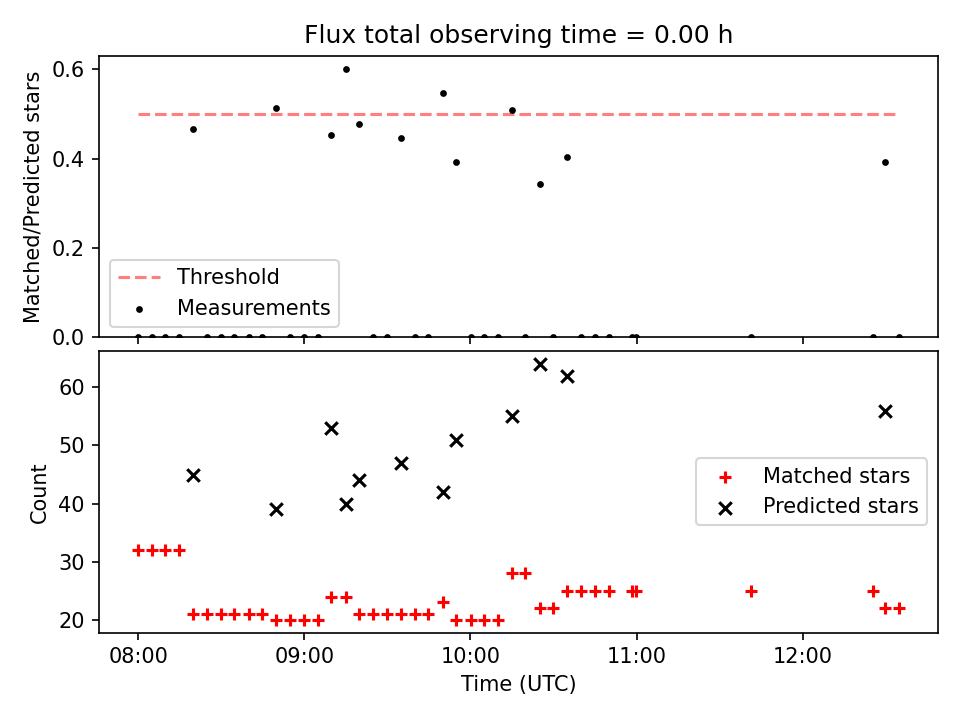 Flux total observing time = 0.00 h

Matched/Predicted stars

0.6
0.4
0.2
0.0

Threshold
Measurements

Count

60
50
40
30
20

Matched stars
Predicted stars

08:00
09:00
10:00
11:00
12:00

Time (UTC)